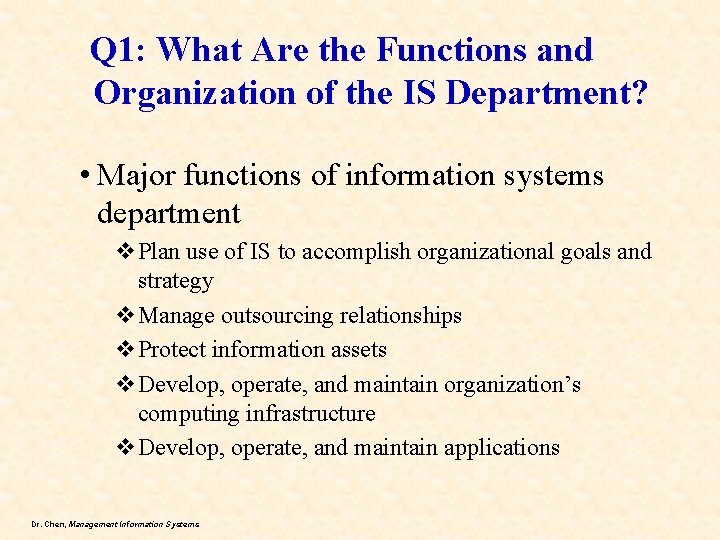 Q1: What Are the Functions and Organization of the IS Department?

• Major functions of information systems department

❖ Plan use of IS to accomplish organizational goals and strategy

❖ Manage outsourcing relationships

❖ Protect information assets

❖ Develop, operate, and maintain organization's computing infrastructure

❖ Develop, operate, and maintain applications

Dr. Chen, Management Information Systems